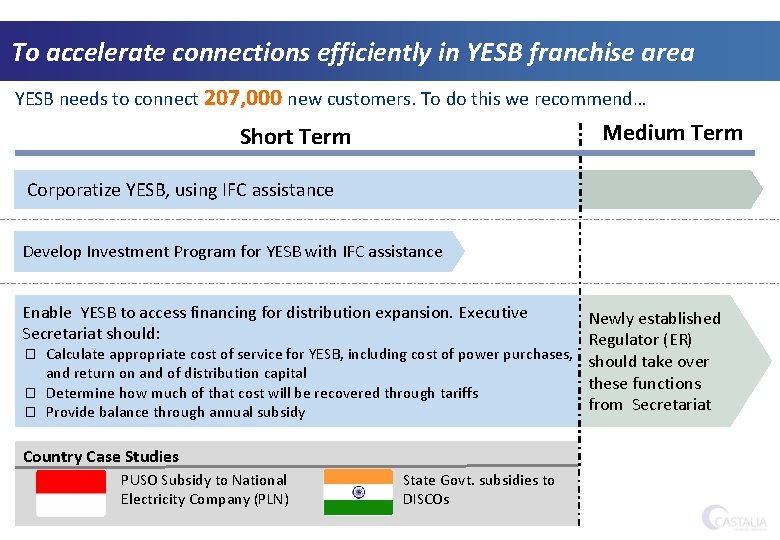 To accelerate connections efficiently in YESB franchise area

YESB needs to connect 207,000 new customers. To do this we recommend…

Short Term

Medium Term

Corporatize YESB, using IFC assistance

Develop Investment Program for YESB with IFC assistance

Enable YESB to access financing for distribution expansion. Executive Secretariat should:

☐ Calculate appropriate cost of service for YESB, including cost of power purchases, and return on and of distribution capital
☐ Determine how much of that cost will be recovered through tariffs
☐ Provide balance through annual subsidy

Newly established Regulator (ER) should take over these functions from Secretariat

Country Case Studies

PUSO Subsidy to National Electricity Company (PLN)

State Govt. subsidies to DISCOs

CASTALIA